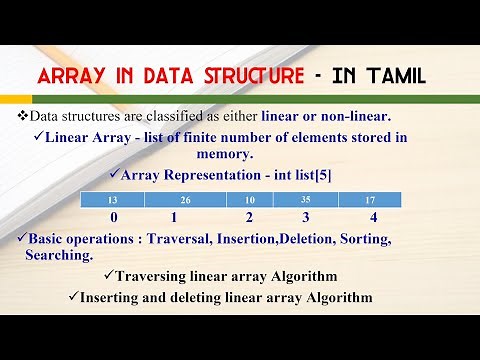 ARRAY IN DATA STRUCTURE - IN TAMIL

❖Data structures are classified as either linear or non-linear.

✓Linear Array - list of finite number of elements stored in memory.

✓Array Representation - int list[5]

| 13 | 26 | 10 | 35 | 17 |
|---|---|---|---|---|
| 0 | 1 | 2 | 3 | 4 |

✓Basic operations : Traversal, Insertion,Deletion, Sorting, Searching.

✓Traversing linear array Algorithm

✓Inserting and deleting linear array Algorithm